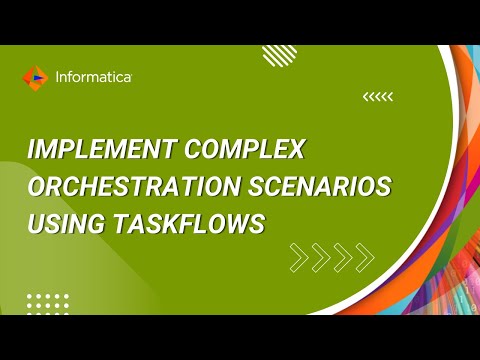 Informatica

IMPLEMENT COMPLEX ORCHESTRATION SCENARIOS USING TASKFLOWS